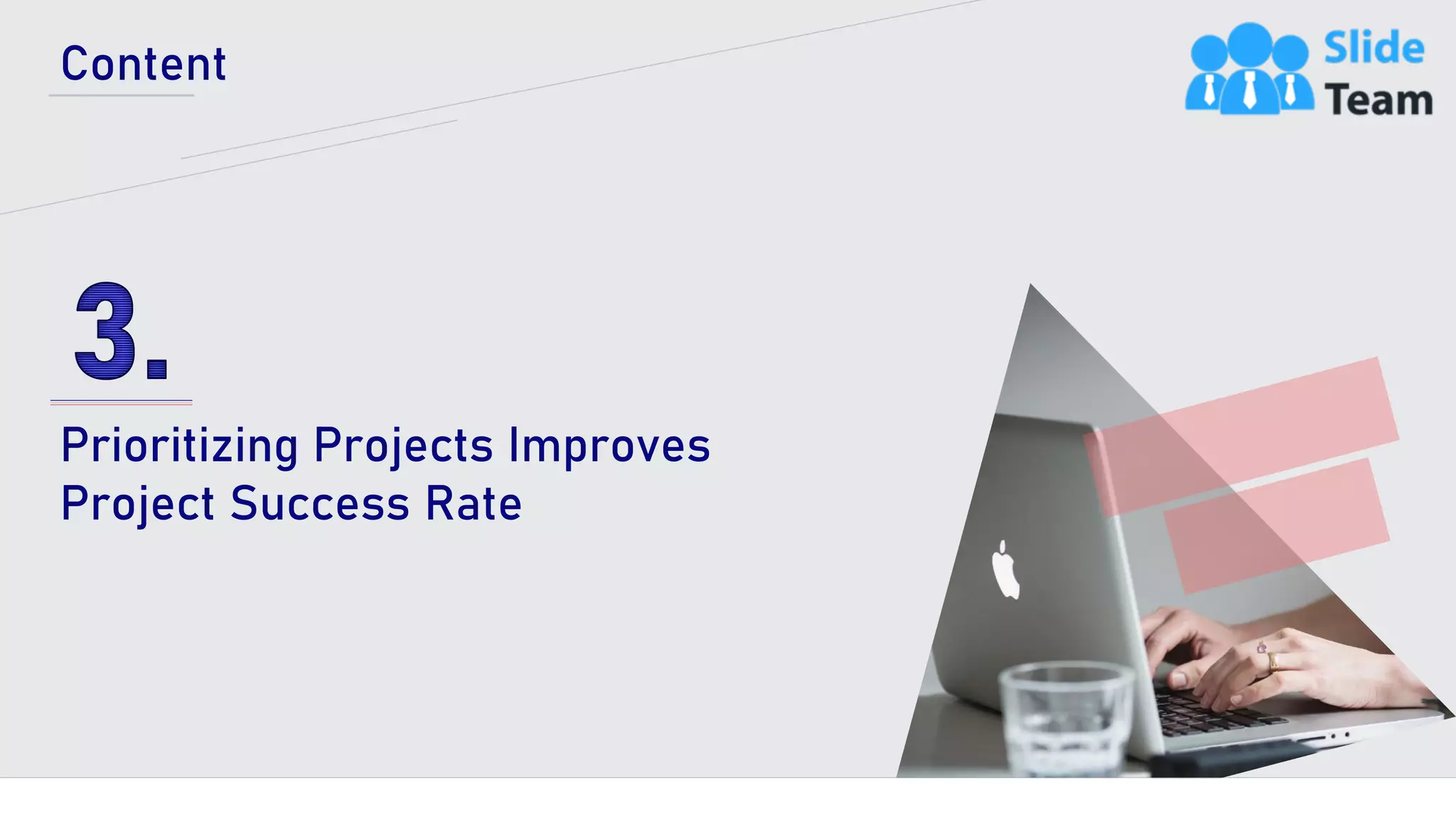 Content

Slide Team

3.

Prioritizing Projects Improves Project Success Rate